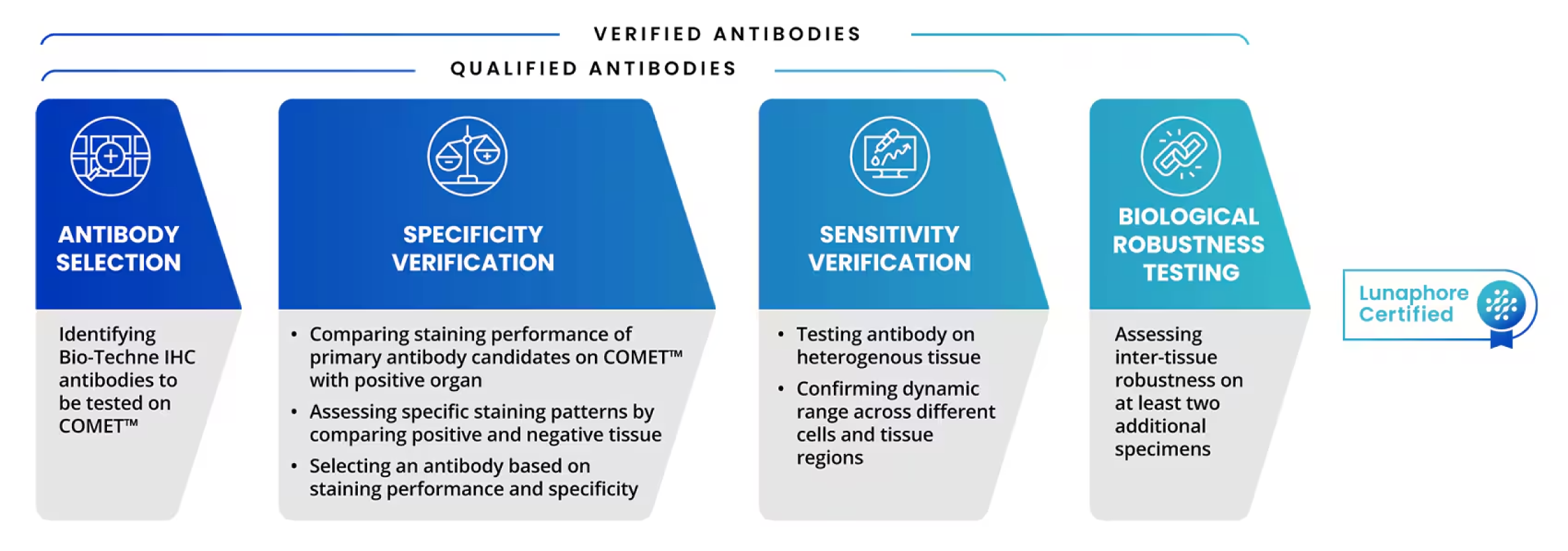 VERIFIED ANTIBODIES

QUALIFIED ANTIBODIES

ANTIBODY SELECTION

Identifying Bio-Techne IHC antibodies to be tested on COMET™

SPECIFICITY VERIFICATION

• Comparing staining performance of primary antibody candidates on COMET™ with positive organ
• Assessing specific staining patterns by comparing positive and negative tissue
• Selecting an antibody based on staining performance and specificity

SENSITIVITY VERIFICATION

• Testing antibody on heterogenous tissue
• Confirming dynamic range across different cells and tissue regions

BIOLOGICAL ROBUSTNESS TESTING

Assessing inter-tissue robustness on at least two additional specimens

Lunaphore Certified